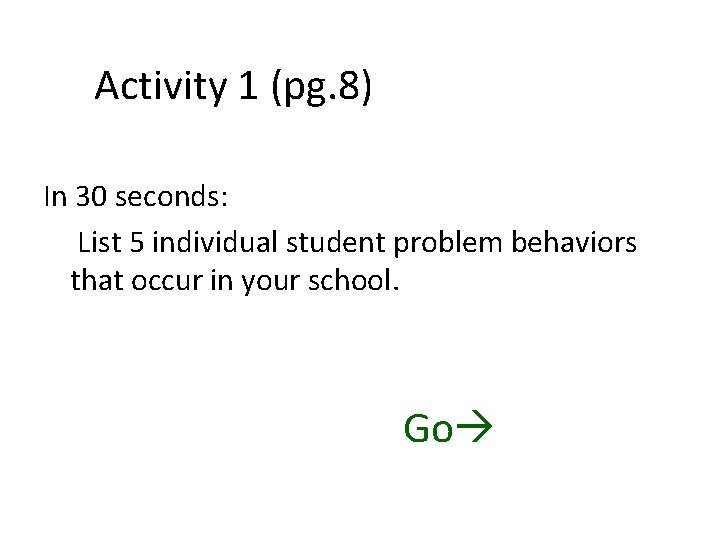 Activity 1 (pg.8)

In 30 seconds:

List 5 individual student problem behaviors that occur in your school.

Go→